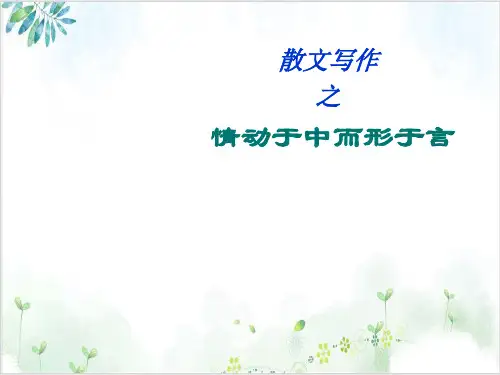 散文写作
之
情动于中而形于言